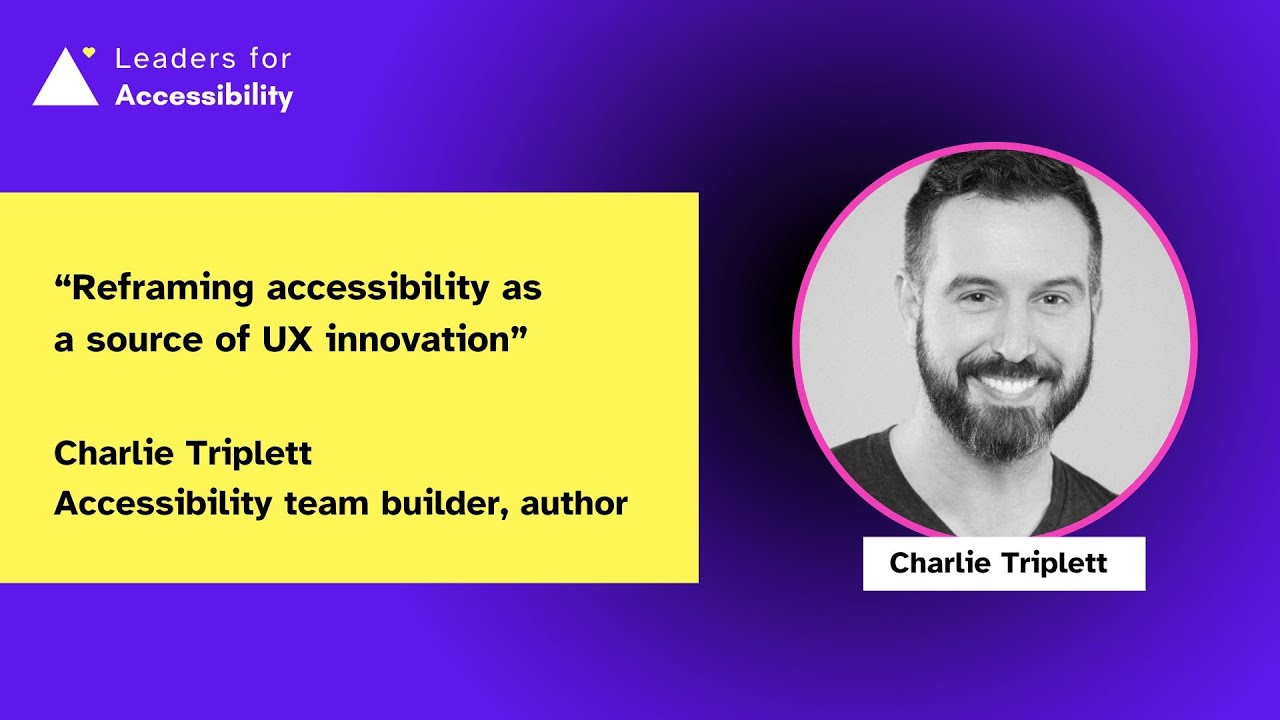 Leaders for
Accessibility

“Reframing accessibility as a source of UX innovation”

Charlie Triplett
Accessibility team builder, author

Charlie Triplett